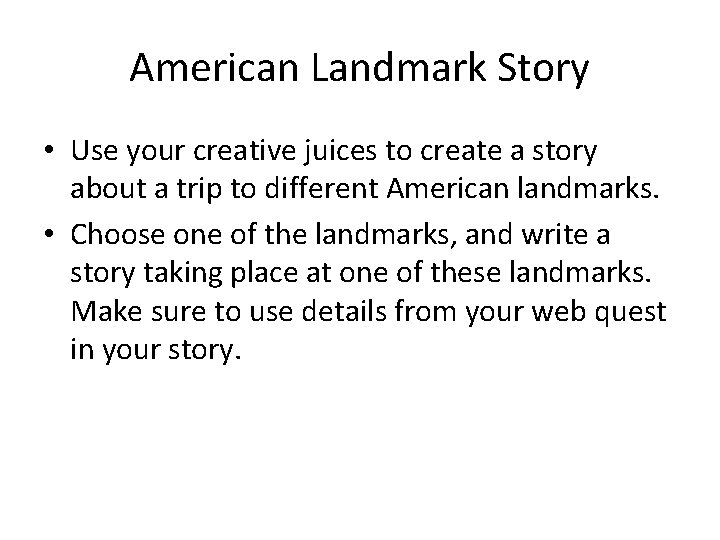 American Landmark Story

• Use your creative juices to create a story about a trip to different American landmarks.
• Choose one of the landmarks, and write a story taking place at one of these landmarks. Make sure to use details from your web quest in your story.